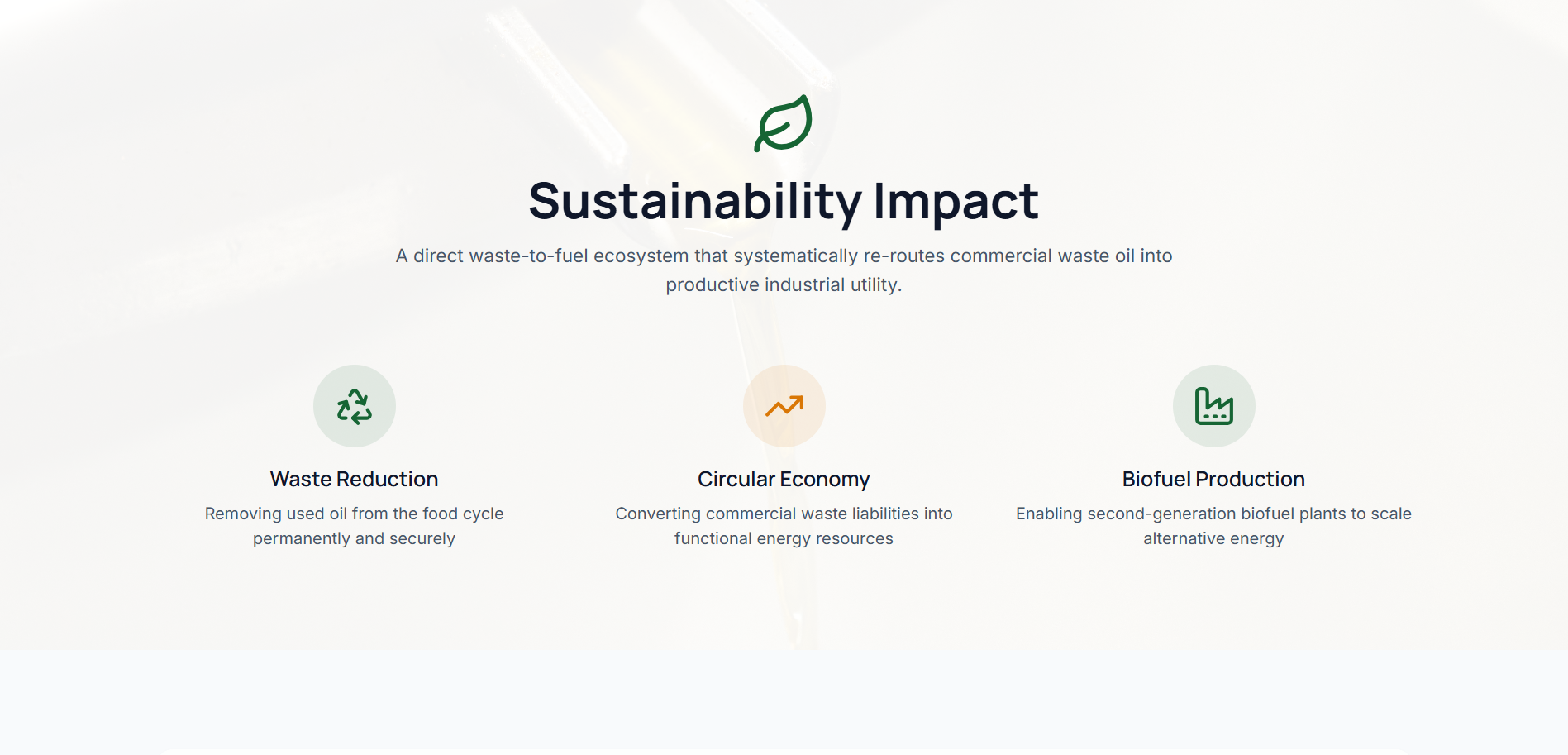 Sustainability Impact

A direct waste-to-fuel ecosystem that systematically re-routes commercial waste oil into productive industrial utility.

Waste Reduction

Removing used oil from the food cycle permanently and securely

Circular Economy

Converting commercial waste liabilities into functional energy resources

Biofuel Production

Enabling second-generation biofuel plants to scale alternative energy